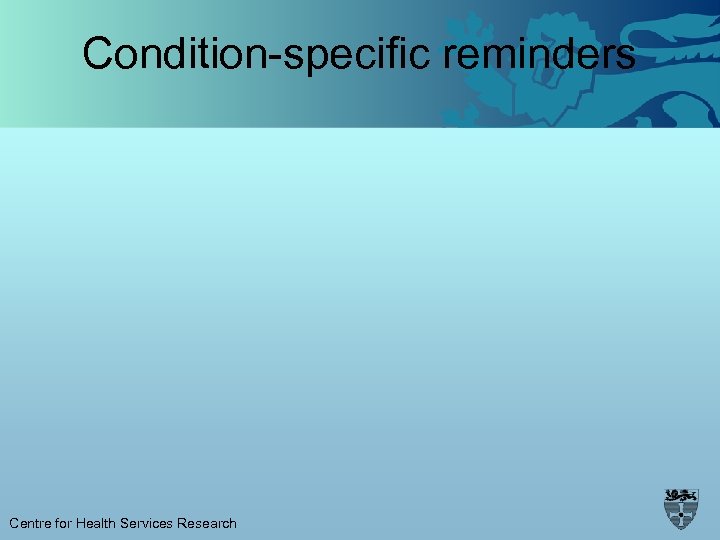 Condition-specific reminders

Centre for Health Services Research